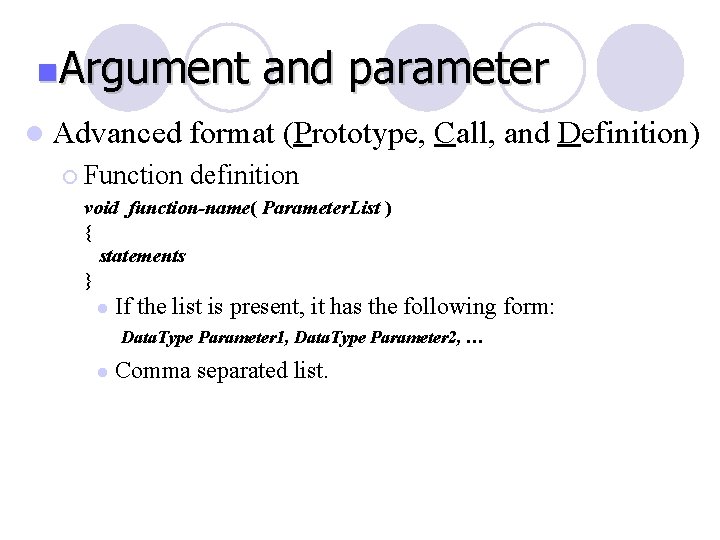 Argument and parameter

Advanced format (Prototype, Call, and Definition)

Function definition

void function-name( ParameterList )
{
statements
}

If the list is present, it has the following form:

DataType Parameter1, DataType Parameter2, …

Comma separated list.